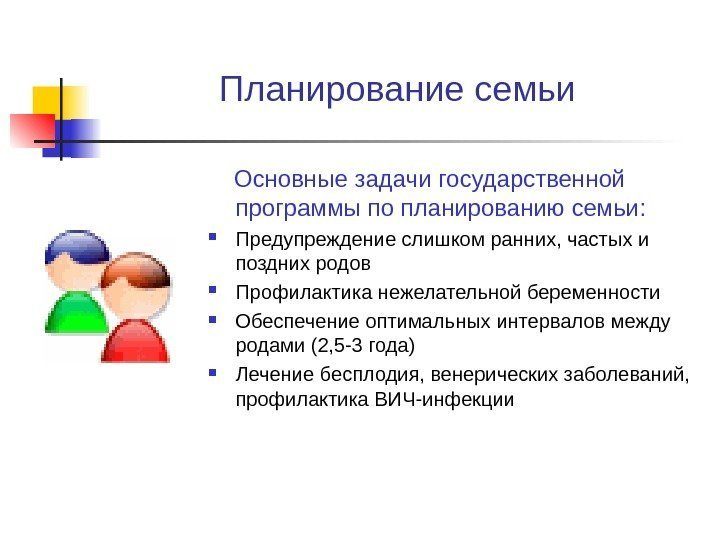 Планирование семьи

Основные задачи государственной программы по планированию семьи:

- Предупреждение слишком ранних, частых и поздних родов
- Профилактика нежелательной беременности
- Обеспечение оптимальных интервалов между родами (2,5-3 года)
- Лечение бесплодия, венерических заболеваний, профилактика ВИЧ-инфекции